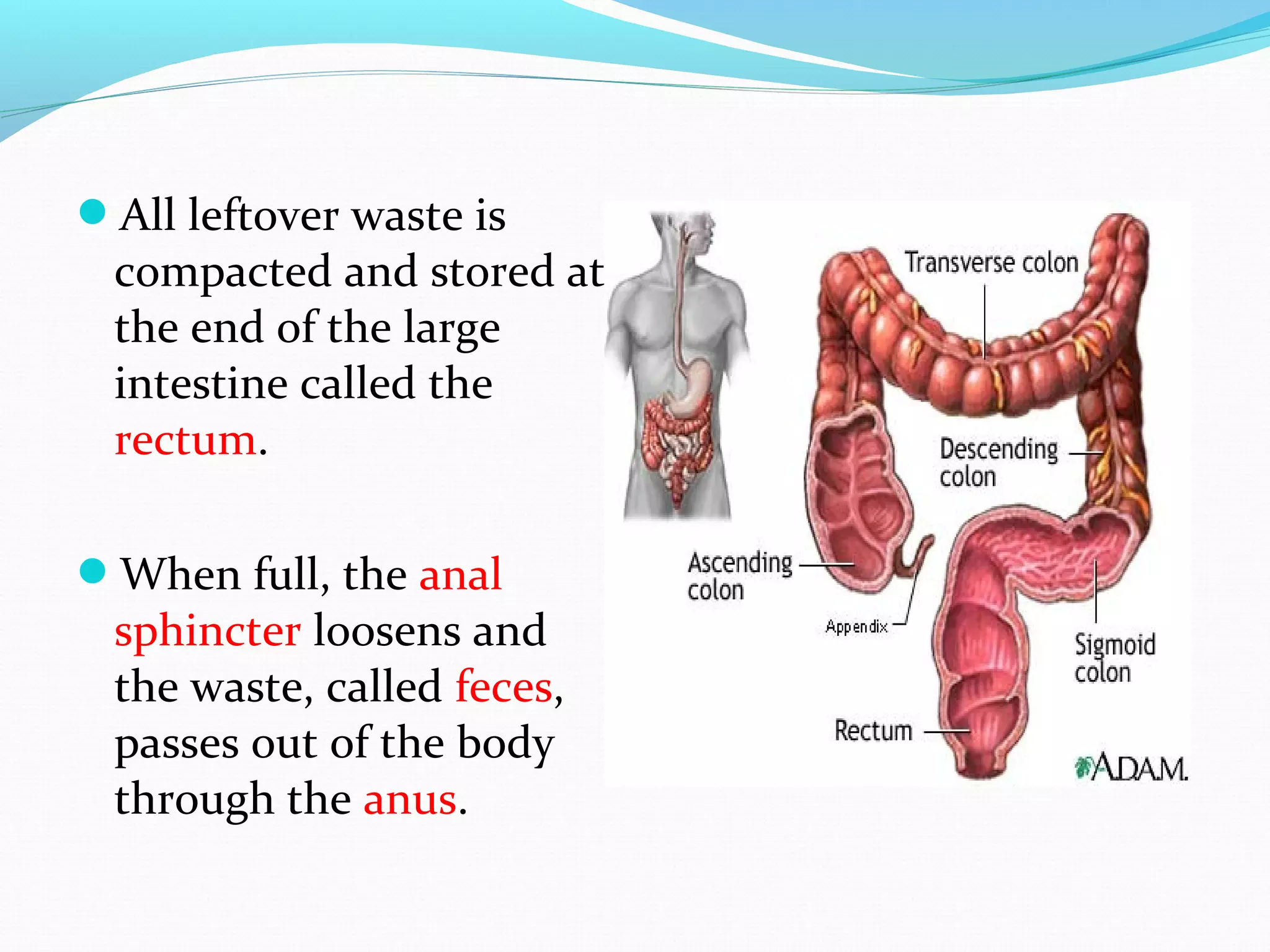 All leftover waste is compacted and stored at the end of the large intestine called the rectum.

When full, the anal sphincter loosens and the waste, called feces, passes out of the body through the anus.

Transverse colon

Descending colon

Ascending colon

Appendix

Sigmoid colon

Rectum

A.D.A.M.